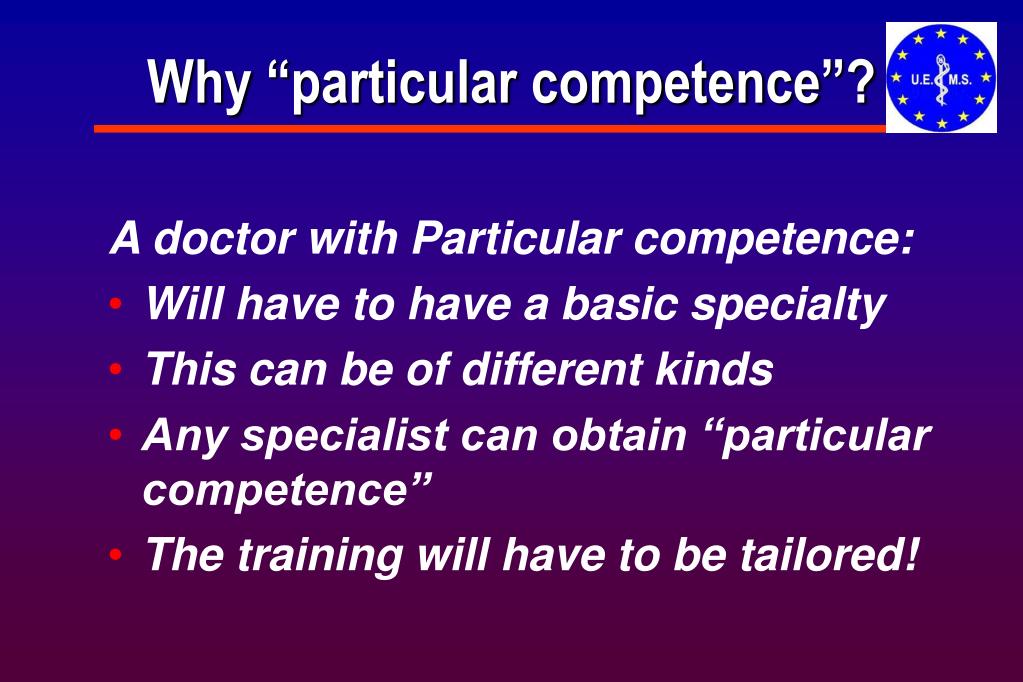 Why “particular competence”?

U.E. M.S.

A doctor with Particular competence:

• Will have to have a basic specialty
• This can be of different kinds
• Any specialist can obtain “particular competence”
• The training will have to be tailored!